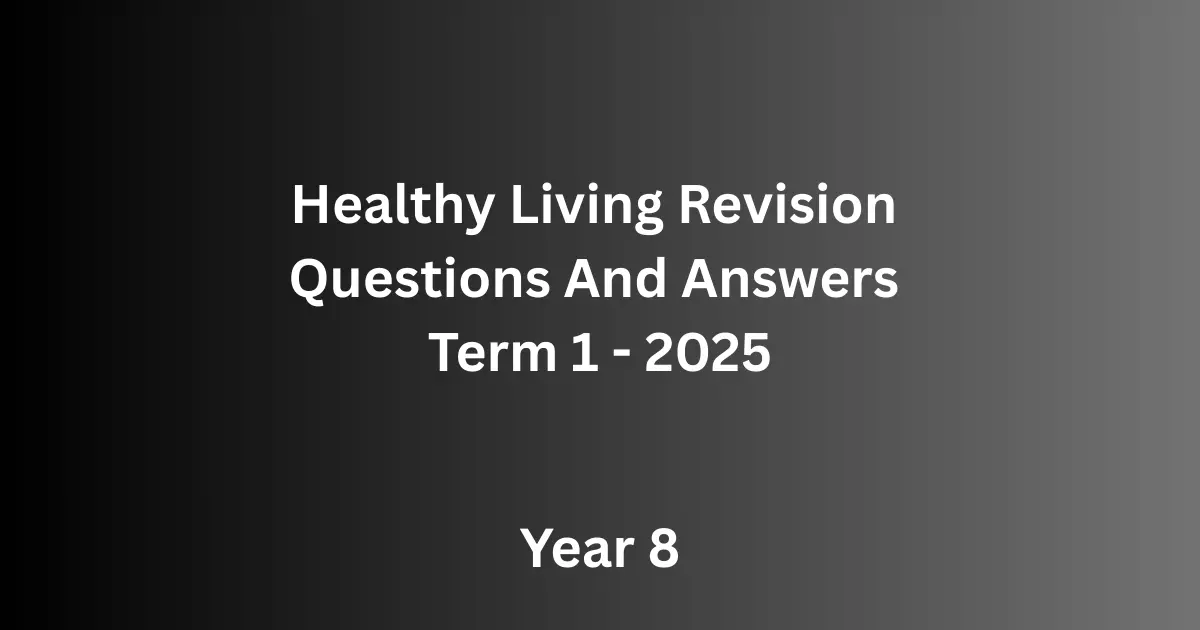 Healthy Living Revision Questions And Answers Term 1 - 2025

Year 8